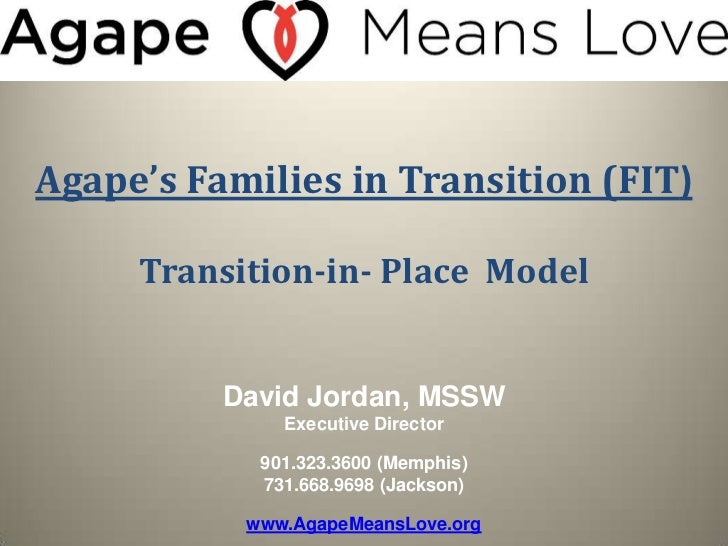 Agape Means Love

Agape's Families in Transition (FIT)

Transition-in- Place Model

David Jordan, MSSW
Executive Director

901.323.3600 (Memphis)
731.668.9698 (Jackson)

www.AgapeMeansLove.org